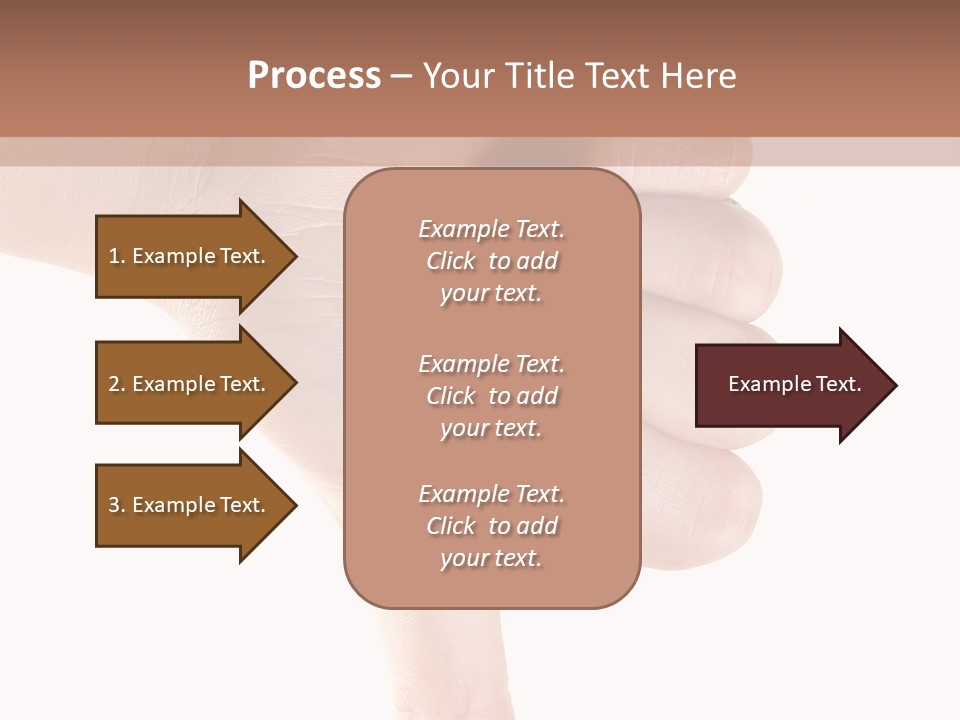 Process – Your Title Text Here

1. Example Text.

2. Example Text.

3. Example Text.

Example Text. Click to add your text.

Example Text. Click to add your text.

Example Text. Click to add your text.

Example Text.